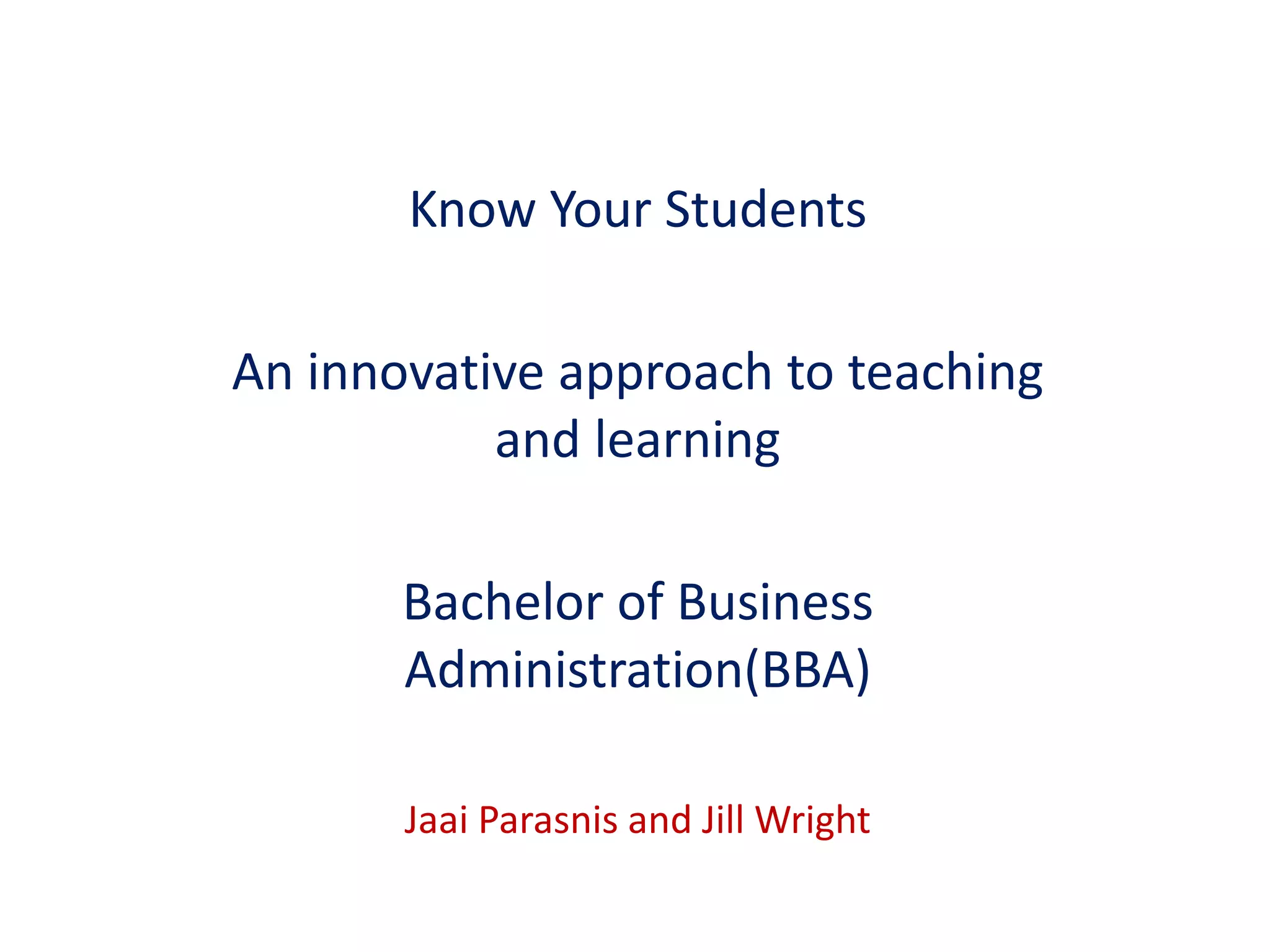 Know Your Students

An innovative approach to teaching and learning

Bachelor of Business Administration(BBA)

Jaai Parasnis and Jill Wright